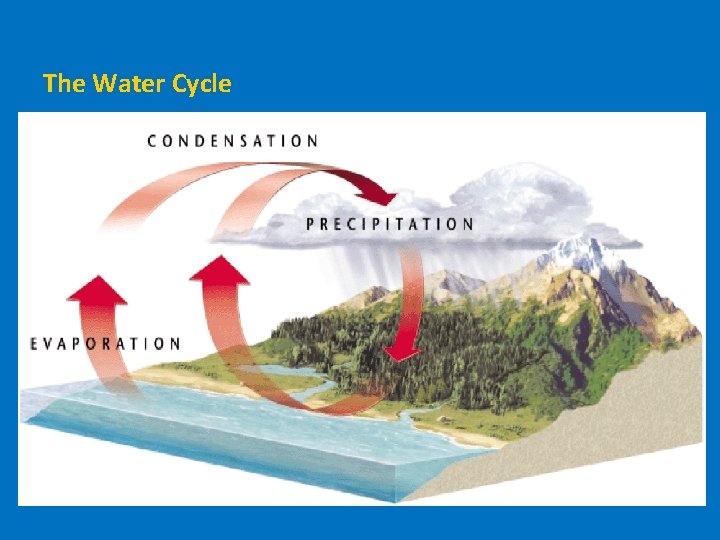 The Water Cycle

CONDENSATION

PRECIPITATION

EVAPORATION